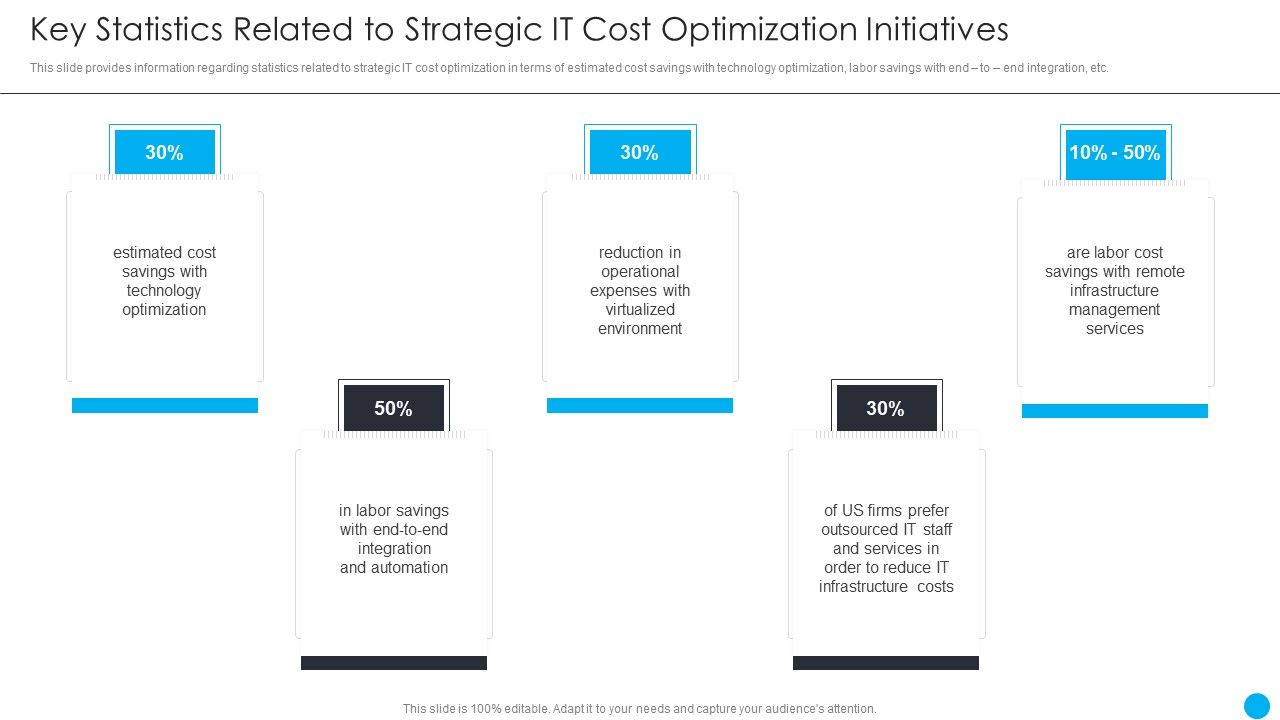 Key Statistics Related to Strategic IT Cost Optimization Initiatives

This slide provides information regarding statistics related to strategic IT cost optimization in terms of estimated cost savings with technology optimization, labor savings with end – to – end integration, etc.

30%

estimated cost savings with technology optimization

50%

in labor savings with end-to-end integration and automation

30%

reduction in operational expenses with virtualized environment

30%

of US firms prefer outsourced IT staff and services in order to reduce IT infrastructure costs

10% - 50%

are labor cost savings with remote infrastructure management services

This slide is 100% editable. Adapt it to your needs and capture your audience's attention.